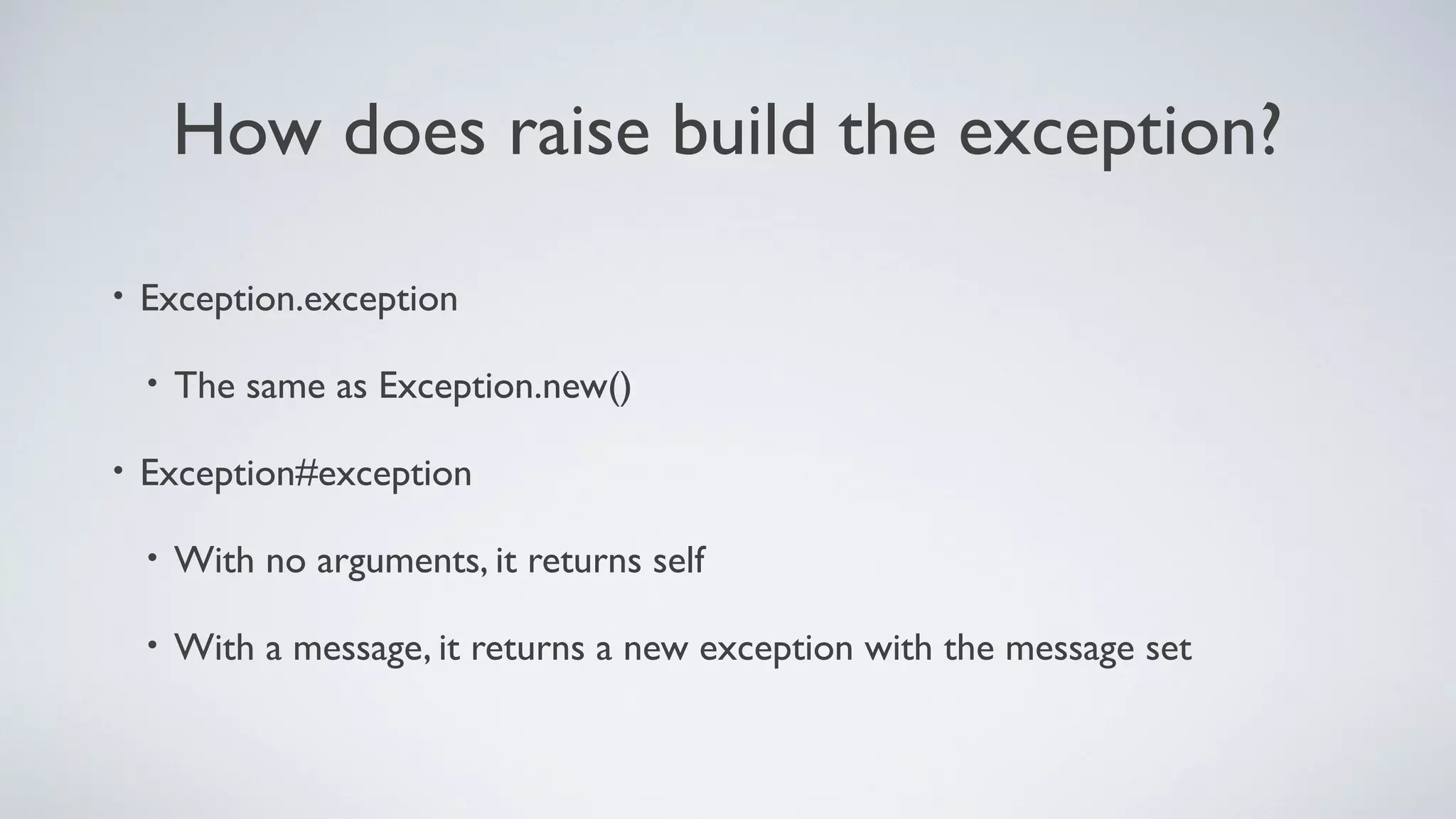 How does raise build the exception?

• Exception.exception

• The same as Exception.new()

• Exception#exception

• With no arguments, it returns self

• With a message, it returns a new exception with the message set